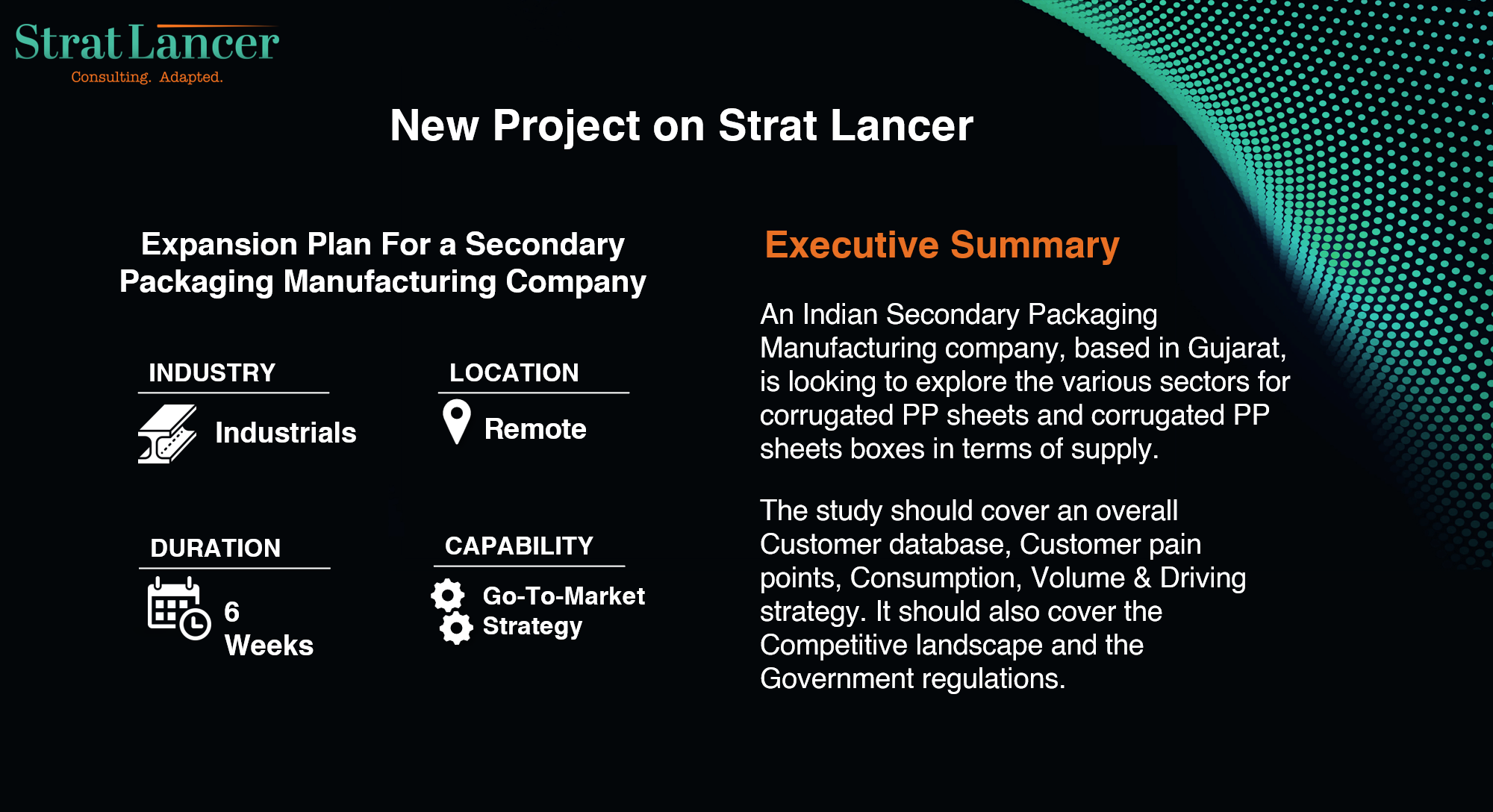 Strat Lancer
Consulting. Adapted.

New Project on Strat Lancer

Expansion Plan For a Secondary Packaging Manufacturing Company

INDUSTRY
Industrials

LOCATION
Remote

DURATION
6 Weeks

CAPABILITY
Go-To-Market Strategy

Executive Summary

An Indian Secondary Packaging Manufacturing company, based in Gujarat, is looking to explore the various sectors for corrugated PP sheets and corrugated PP sheets boxes in terms of supply.

The study should cover an overall Customer database, Customer pain points, Consumption, Volume & Driving strategy. It should also cover the Competitive landscape and the Government regulations.